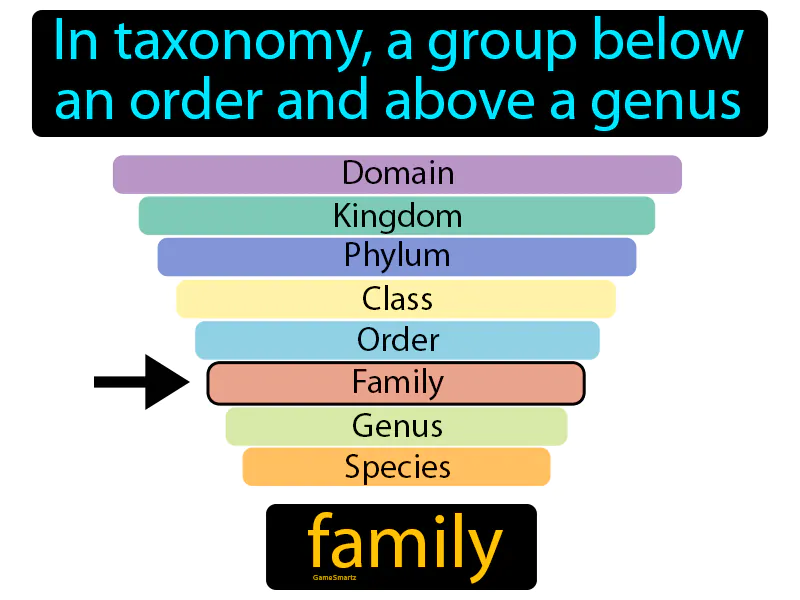 In taxonomy, a group below an order and above a genus

Domain
Kingdom
Phylum
Class
Order
Family
Genus
Species

family

GameSmartz